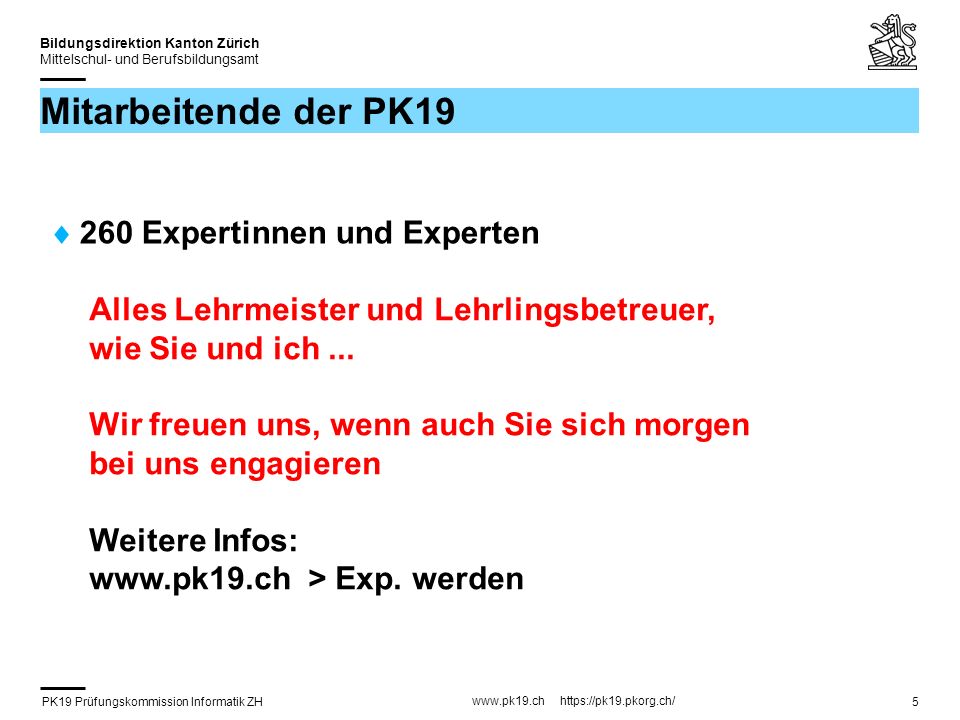 Bildungsdirektion Kanton Zürich
Mittelschul- und Berufsbildungsamt

Mitarbeitende der PK19

♦ 260 Expertinnen und Experten

Alles Lehrmeister und Lehrlingsbetreuer, wie Sie und ich ...

Wir freuen uns, wenn auch Sie sich morgen bei uns engagieren

Weitere Infos:
www.pk19.ch > Exp. werden

PK19 Prüfungskommission Informatik ZH
www.pk19.ch https://pk19.pkorg.ch/
5